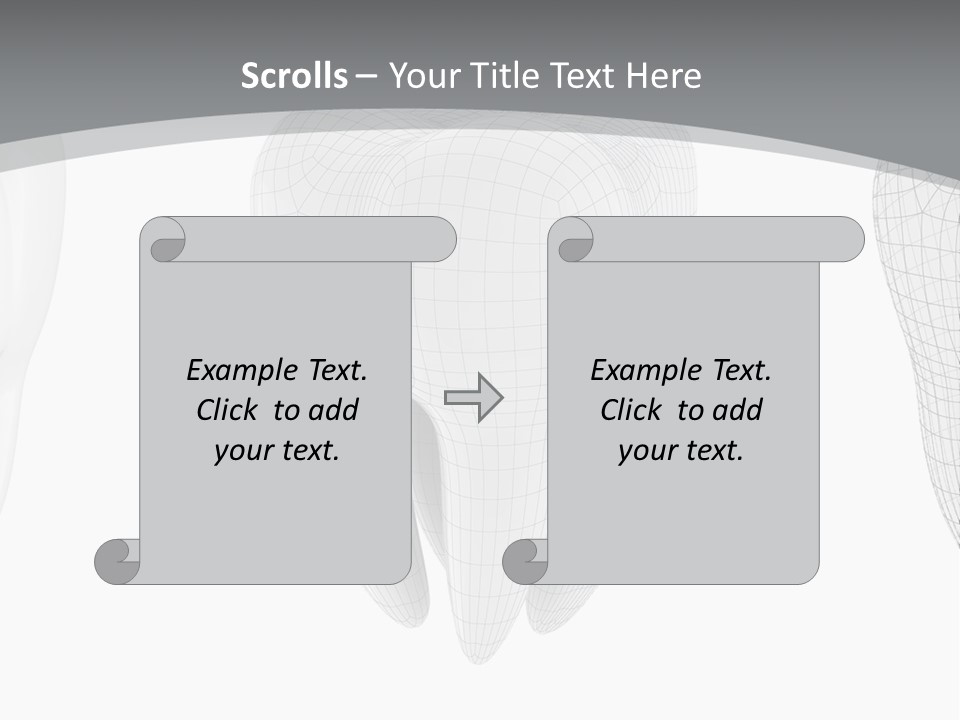 Scrolls – Your Title Text Here

Example Text. Click to add your text.

Example Text. Click to add your text.